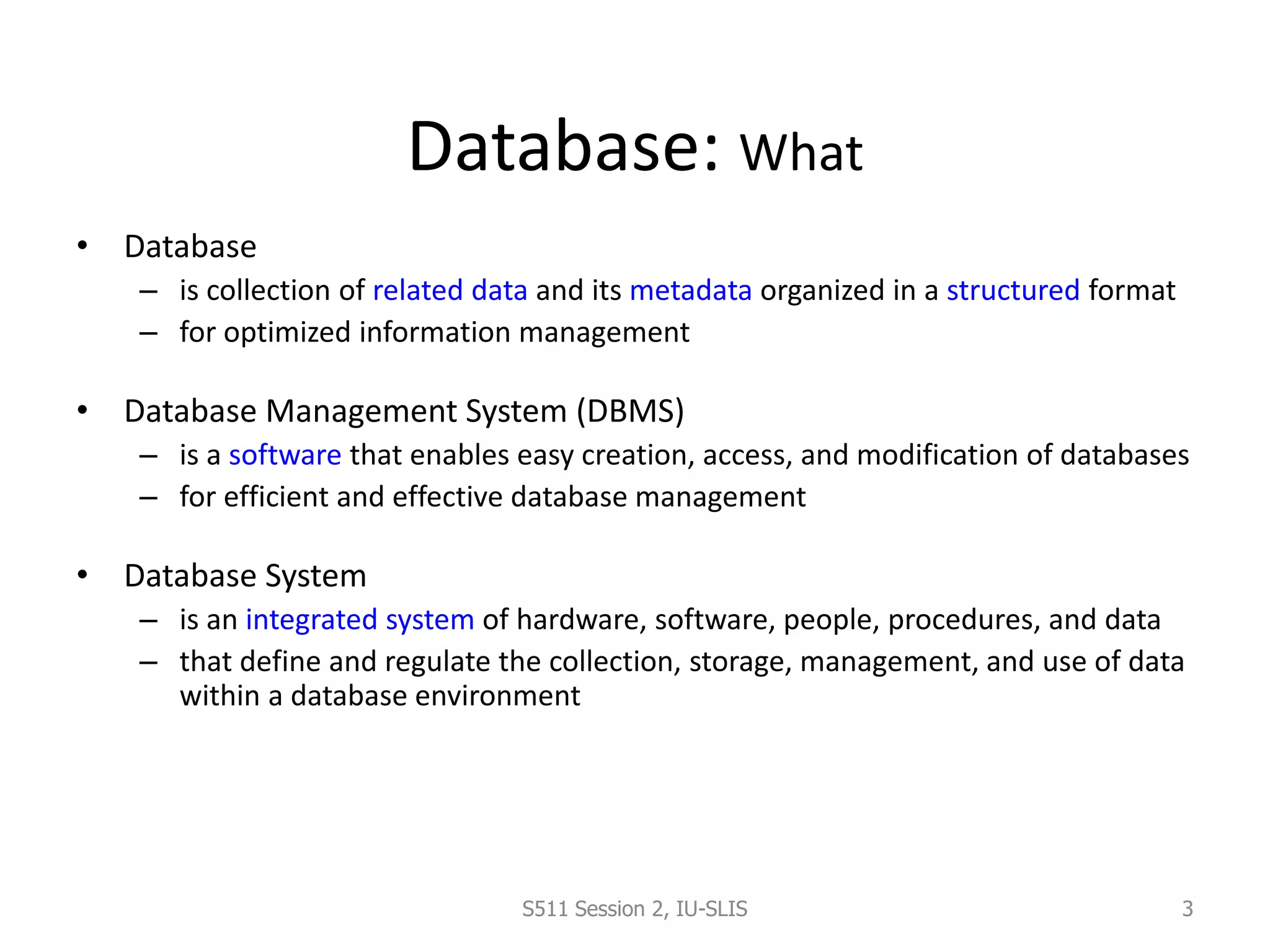 Database: What

• Database
– is collection of related data and its metadata organized in a structured format
– for optimized information management

• Database Management System (DBMS)
– is a software that enables easy creation, access, and modification of databases
– for efficient and effective database management

• Database System
– is an integrated system of hardware, software, people, procedures, and data
– that define and regulate the collection, storage, management, and use of data within a database environment

S511 Session 2, IU-SLIS

3